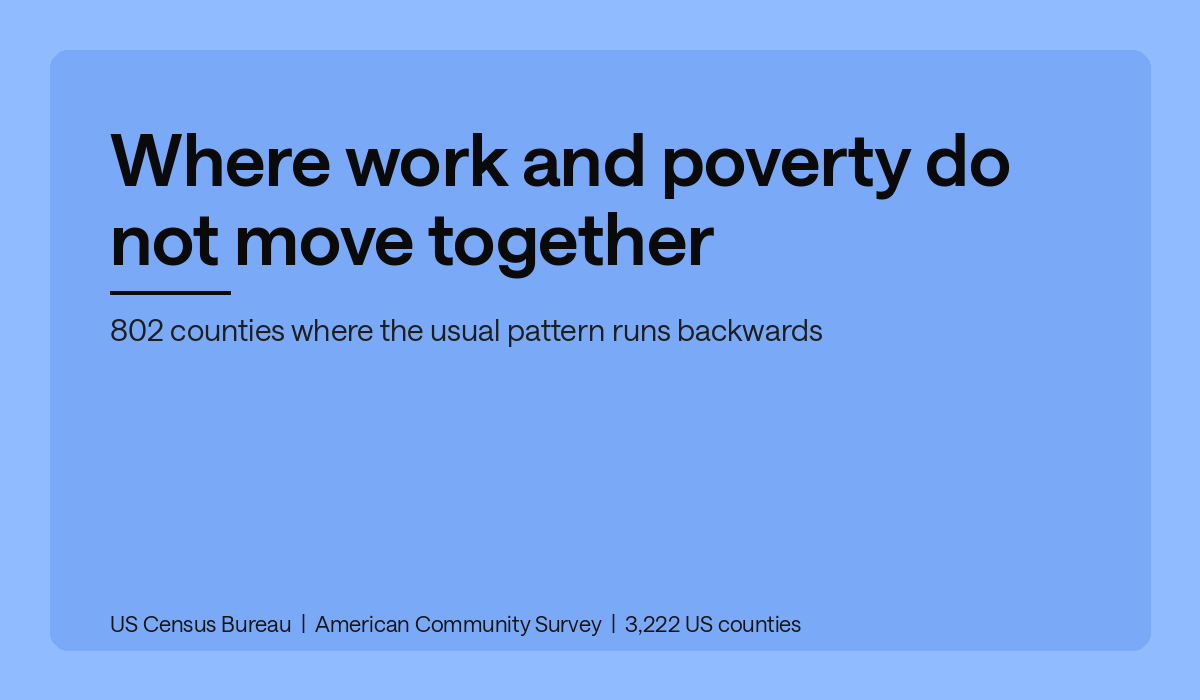 Where work and poverty do not move together

802 counties where the usual pattern runs backwards

US Census Bureau | American Community Survey | 3,222 US counties